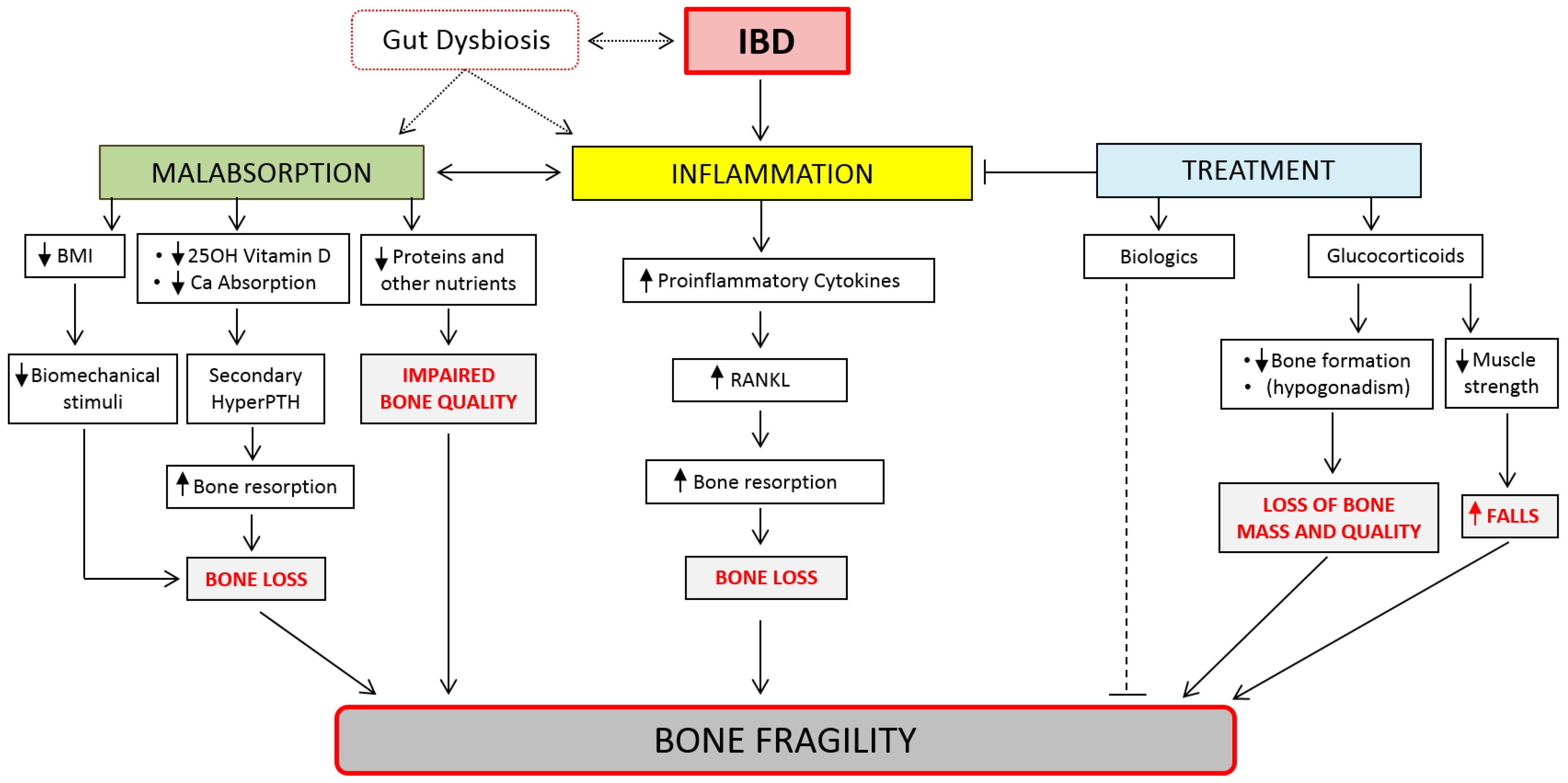 Gut Dysbiosis

IBD

MALABSORPTION

INFLAMMATION

TREATMENT

↓ BMI

• ↓ 25OH Vitamin D
• ↓ Ca Absorption

↓ Proteins and other nutrients

↑ Proinflammatory Cytokines

Biologics

Glucocorticoids

↓ Biomechanical stimuli

Secondary HyperPTH

IMPAIRED BONE QUALITY

↑ RANKL

• ↓ Bone formation
• (hypogonadism)

↓ Muscle strength

↑ Bone resorption

↑ Bone resorption

LOSS OF BONE MASS AND QUALITY

↑ FALLS

BONE LOSS

BONE LOSS

BONE FRAGILITY